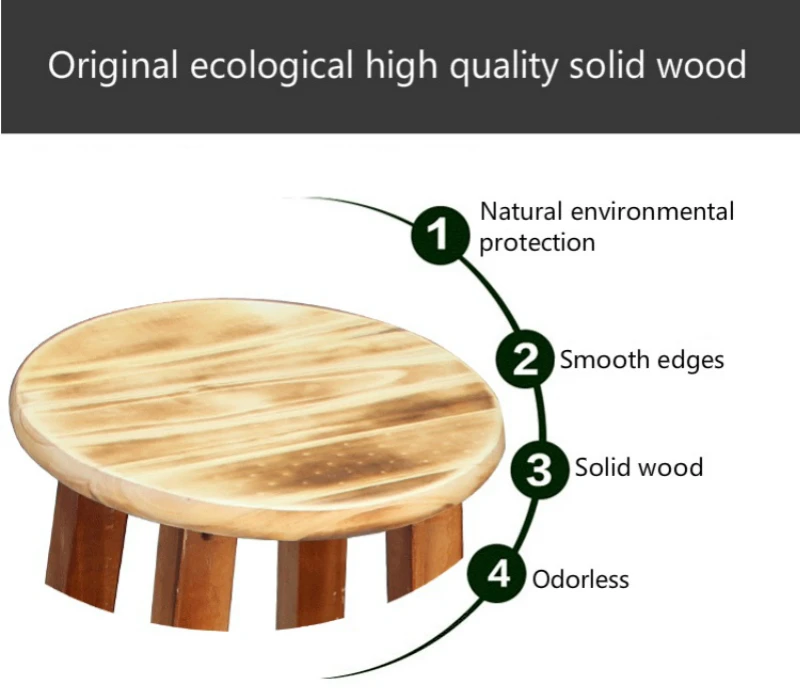 Original ecological high quality solid wood

1 Natural environmental protection

2 Smooth edges

3 Solid wood

4 Odorless